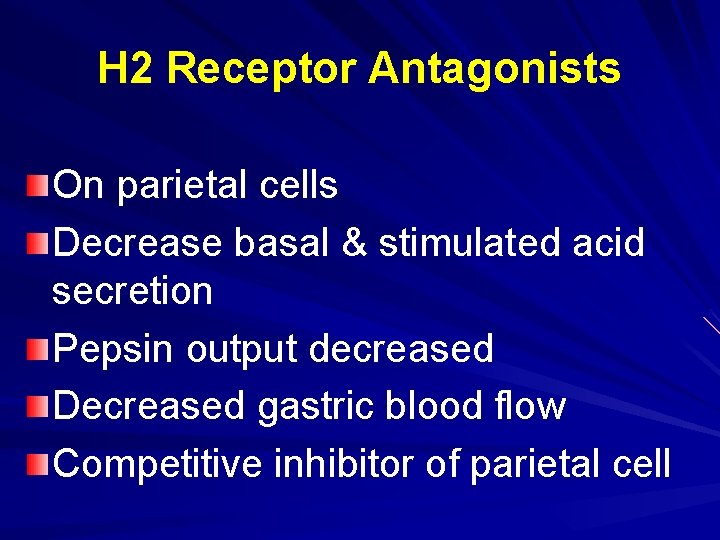 H2 Receptor Antagonists

On parietal cells

Decrease basal & stimulated acid secretion

Pepsin output decreased

Decreased gastric blood flow

Competitive inhibitor of parietal cell